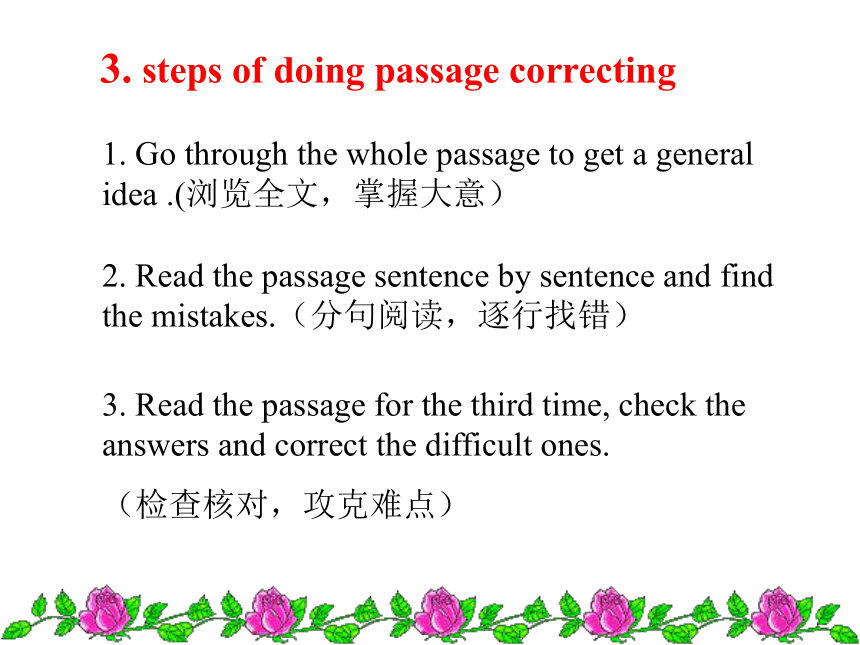 3. steps of doing passage correcting

1. Go through the whole passage to get a general idea .(浏览全文，掌握大意）

2. Read the passage sentence by sentence and find the mistakes.（分句阅读，逐行找错）

3. Read the passage for the third time, check the answers and correct the difficult ones.

（检查核对，攻克难点）